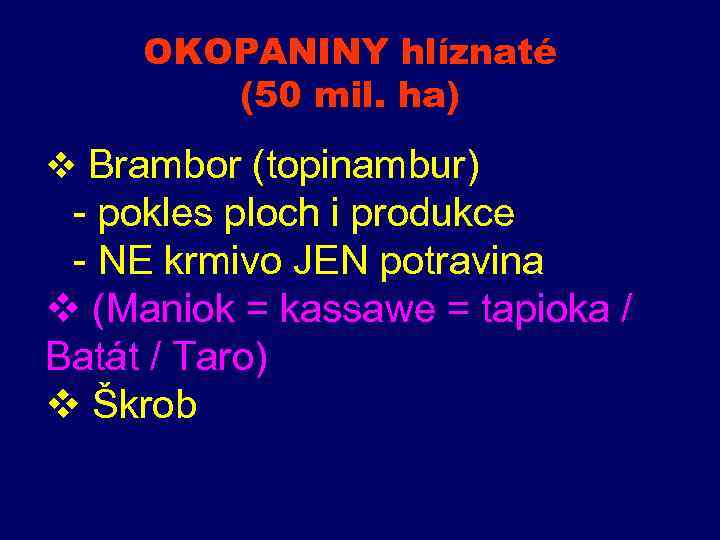 OKOPANINY hlíznaté
(50 mil. ha)

❖ Brambor (topinambur)
- pokles ploch i produkce
- NE krmivo JEN potravina
❖ (Maniok = kassawe = tapioka / Batát / Taro)
❖ Škrob